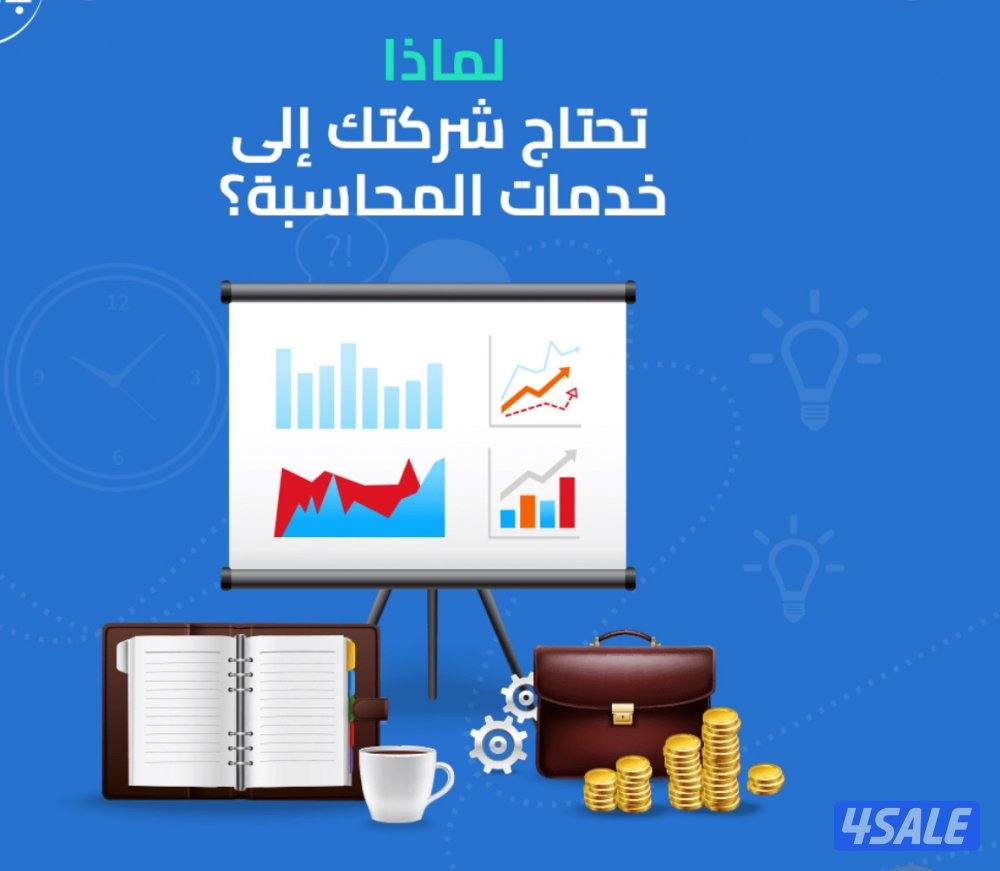 لماذا
تحتاج شركتك إلى
خدمات المحاسبة؟

?!

12
3
6
9

4SALE